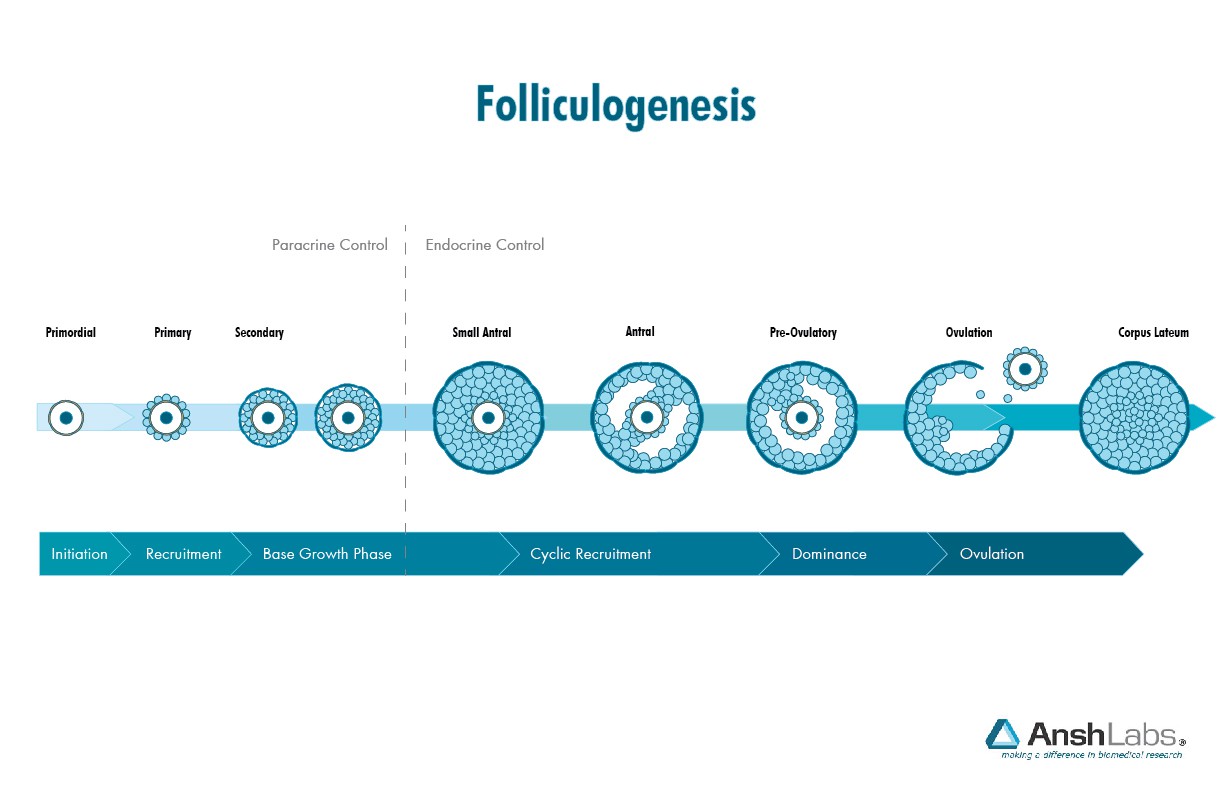 Folliculogenesis

Paracrine Control

Endocrine Control

Primordial

Primary

Secondary

Small Antral

Antral

Pre-Ovulatory

Ovulation

Corpus Lateum

Initiation

Recruitment

Base Growth Phase

Cyclic Recruitment

Dominance

Ovulation

AnshLabs®

making a difference in biomedical research